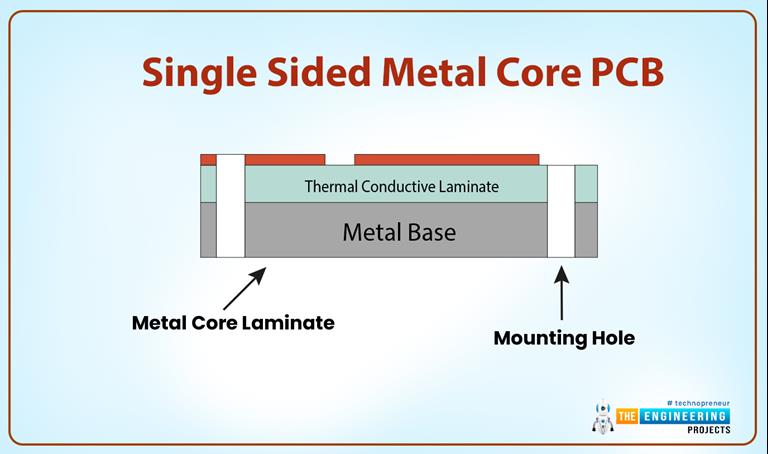 Single Sided Metal Core PCB

Thermal Conductive Laminate

Metal Base

Metal Core Laminate

Mounting Hole

# technopreneur
THE ENGINEERING
PROJECTS